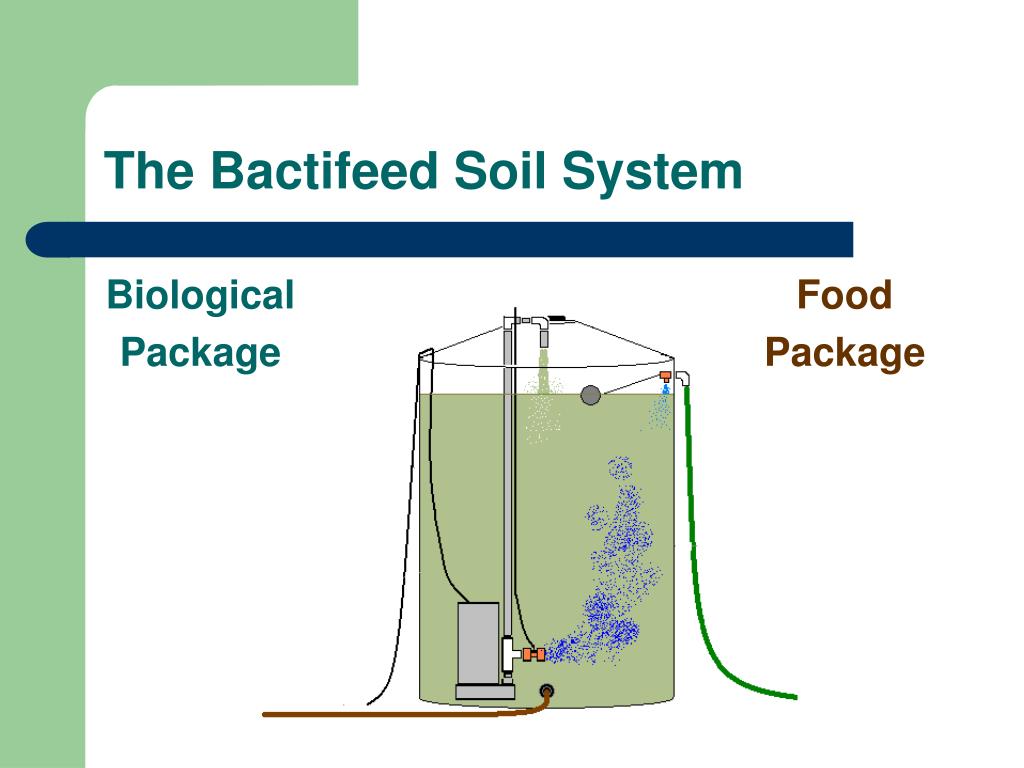 The Bactifeed Soil System

Biological Package

Food Package